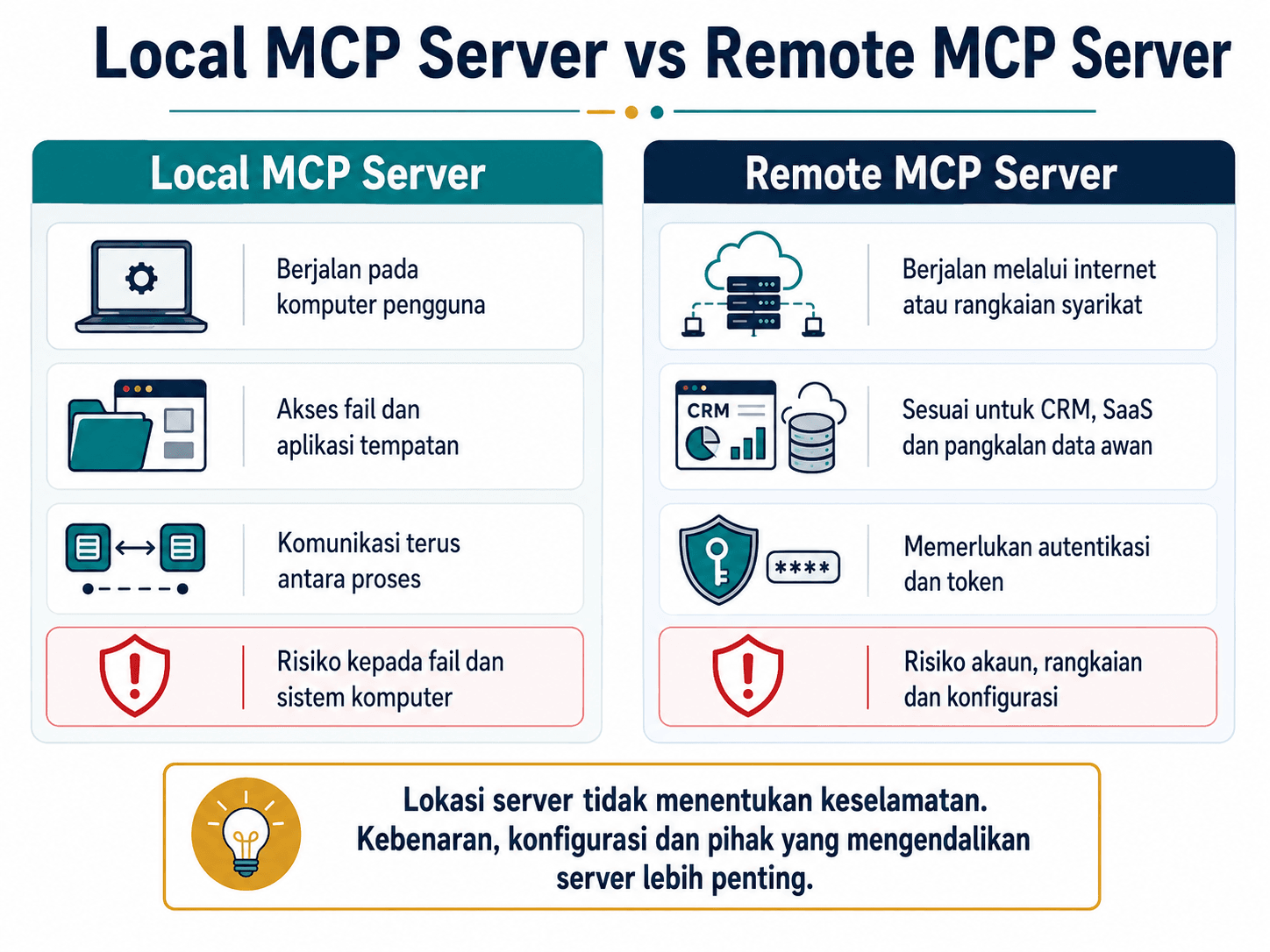 Local MCP Server vs Remote MCP Server

Local MCP Server

Berjalan pada komputer pengguna

Akses fail dan aplikasi tempatan

Komunikasi terus antara proses

Risiko kepada fail dan sistem komputer

Remote MCP Server

Berjalan melalui internet atau rangkaian syarikat

CRM

Sesuai untuk CRM, SaaS dan pangkalan data awan

****

Memerlukan autentikasi dan token

Risiko akaun, rangkaian dan konfigurasi

Lokasi server tidak menentukan keselamatan. Kebenaran, konfigurasi dan pihak yang mengendalikan server lebih penting.